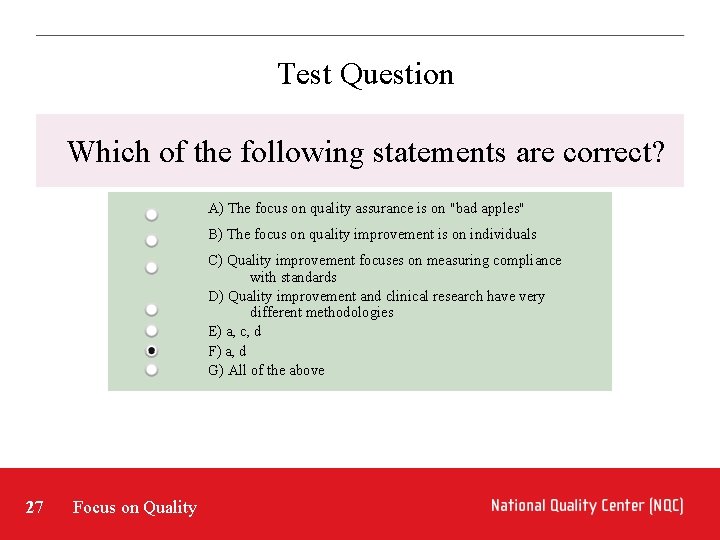 Test Question

Which of the following statements are correct?

A) The focus on quality assurance is on "bad apples"
B) The focus on quality improvement is on individuals
C) Quality improvement focuses on measuring compliance with standards
D) Quality improvement and clinical research have very different methodologies
E) a, c, d
F) a, d
G) All of the above

27 Focus on Quality

National Quality Center (NQC)